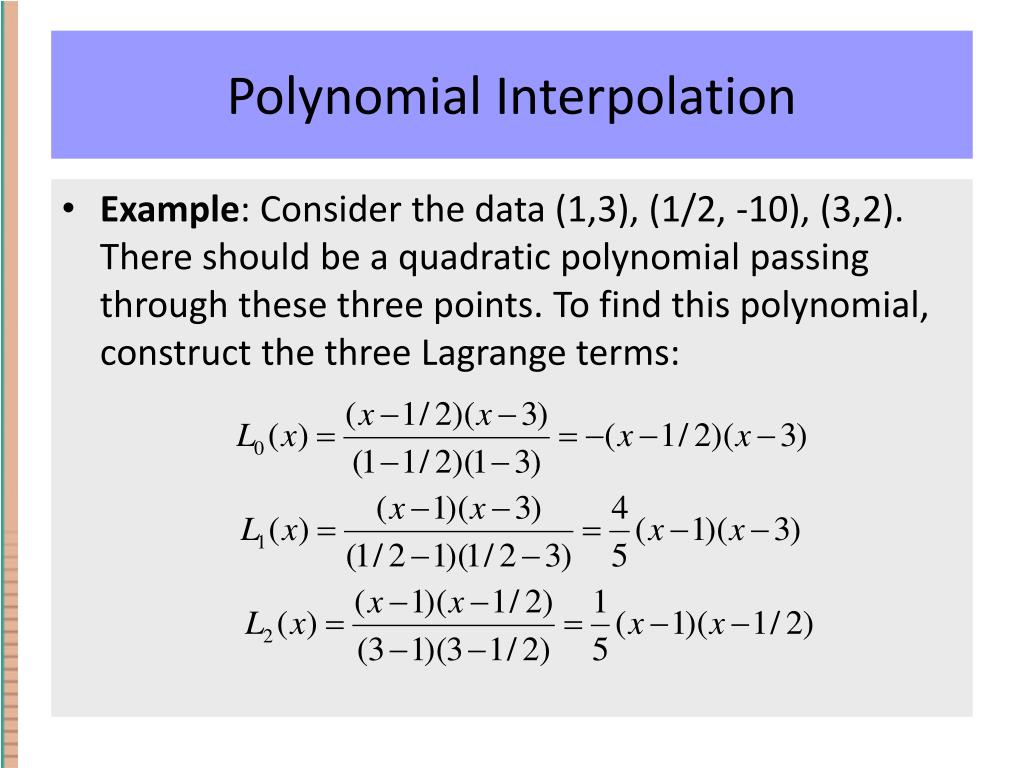 Polynomial Interpolation

• **Example**: Consider the data (1,3), (1/2, -10), (3,2). There should be a quadratic polynomial passing through these three points. To find this polynomial, construct the three Lagrange terms:

$L_0(x) = \frac{(x-1/2)(x-3)}{(1-1/2)(1-3)} = -(x-1/2)(x-3)$

$L_1(x) = \frac{(x-1)(x-3)}{(1/2-1)(1/2-3)} = \frac{4}{5}(x-1)(x-3)$

$L_2(x) = \frac{(x-1)(x-1/2)}{(3-1)(3-1/2)} = \frac{1}{5}(x-1)(x-1/2)$